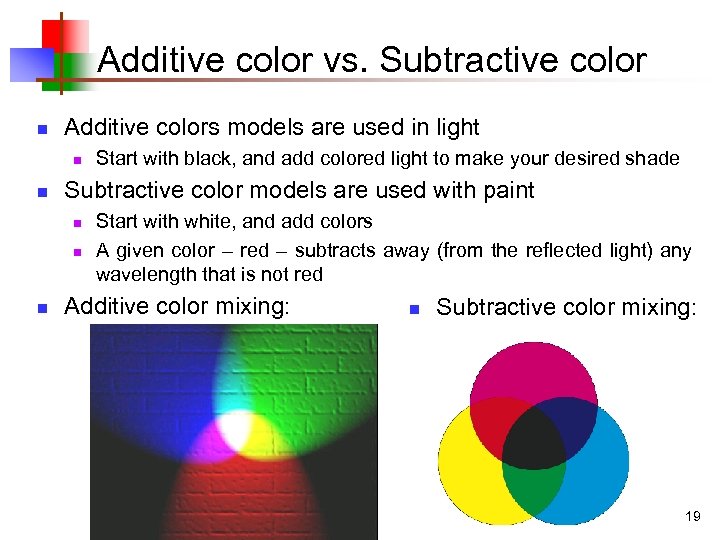 Additive color vs. Subtractive color

- Additive colors models are used in light
  - Start with black, and add colored light to make your desired shade
- Subtractive color models are used with paint
  - Start with white, and add colors
  - A given color – red – subtracts away (from the reflected light) any wavelength that is not red
- Additive color mixing:
- Subtractive color mixing:

19